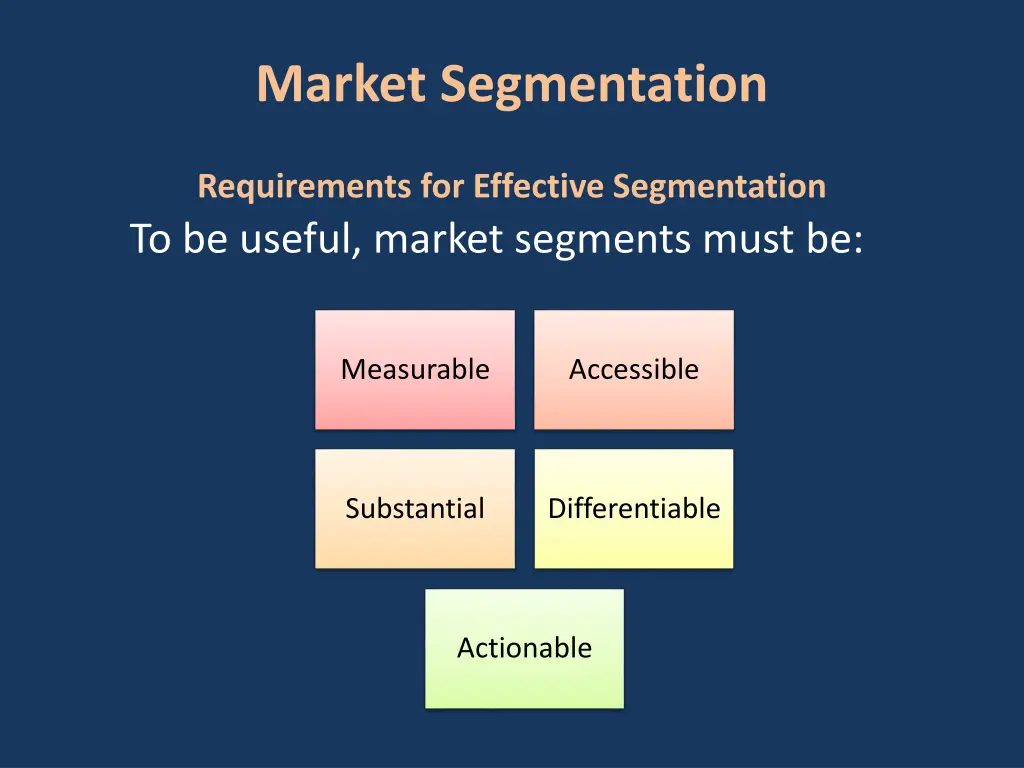 Market Segmentation

Requirements for Effective Segmentation

To be useful, market segments must be:

Measurable

Accessible

Substantial

Differentiable

Actionable